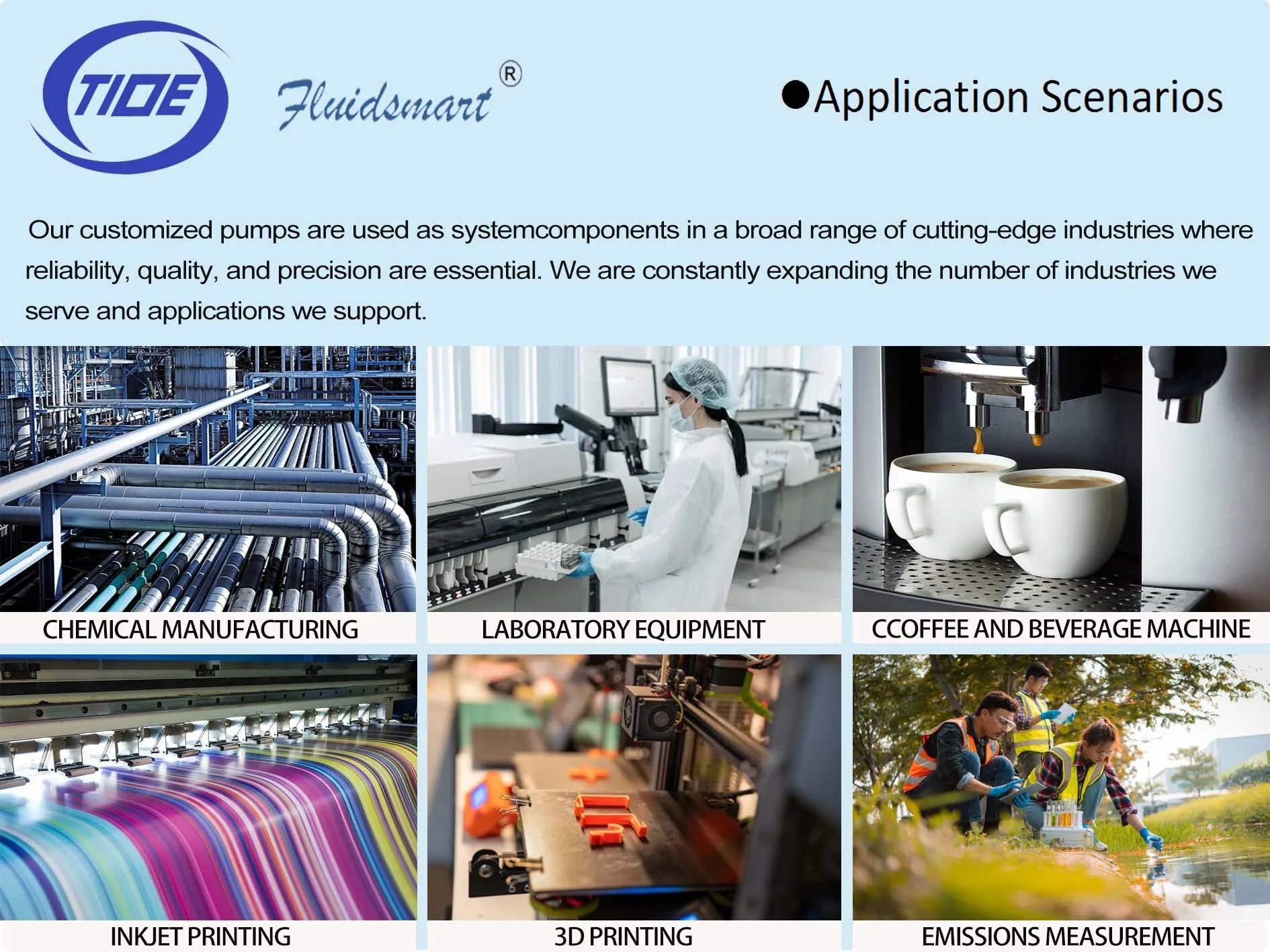 TIDE

Fluidsmart®

●Application Scenarios

Our customized pumps are used as systemcomponents in a broad range of cutting-edge industries where reliability, quality, and precision are essential. We are constantly expanding the number of industries we serve and applications we support.

CHEMICAL MANUFACTURING

LABORATORY EQUIPMENT

CCOFFEE AND BEVERAGE MACHINE

INKJET PRINTING

3D PRINTING

EMISSIONS MEASUREMENT